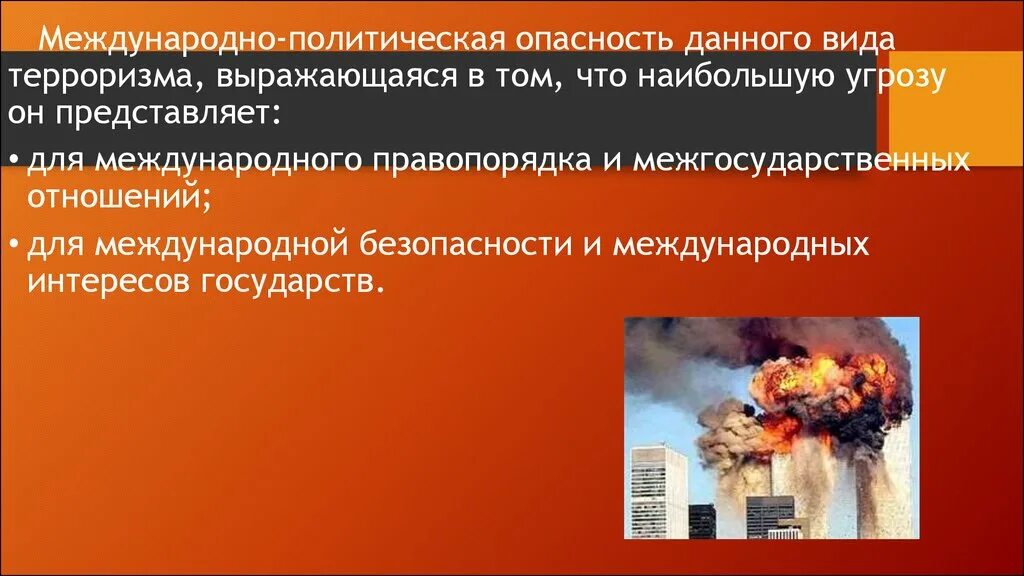 Международно-политическая опасность данного вида терроризма, выражающаяся в том, что наибольшую угрозу он представляет:

• для международного правопорядка и межгосударственных отношений;

• для международной безопасности и международных интересов государств.